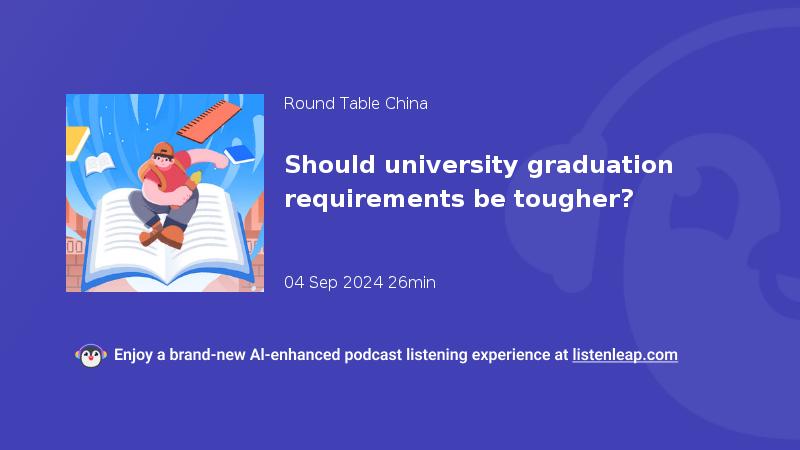 Round Table China

Should university graduation requirements be tougher?

04 Sep 2024 26min

Enjoy a brand-new AI-enhanced podcast listening experience at listenleap.com